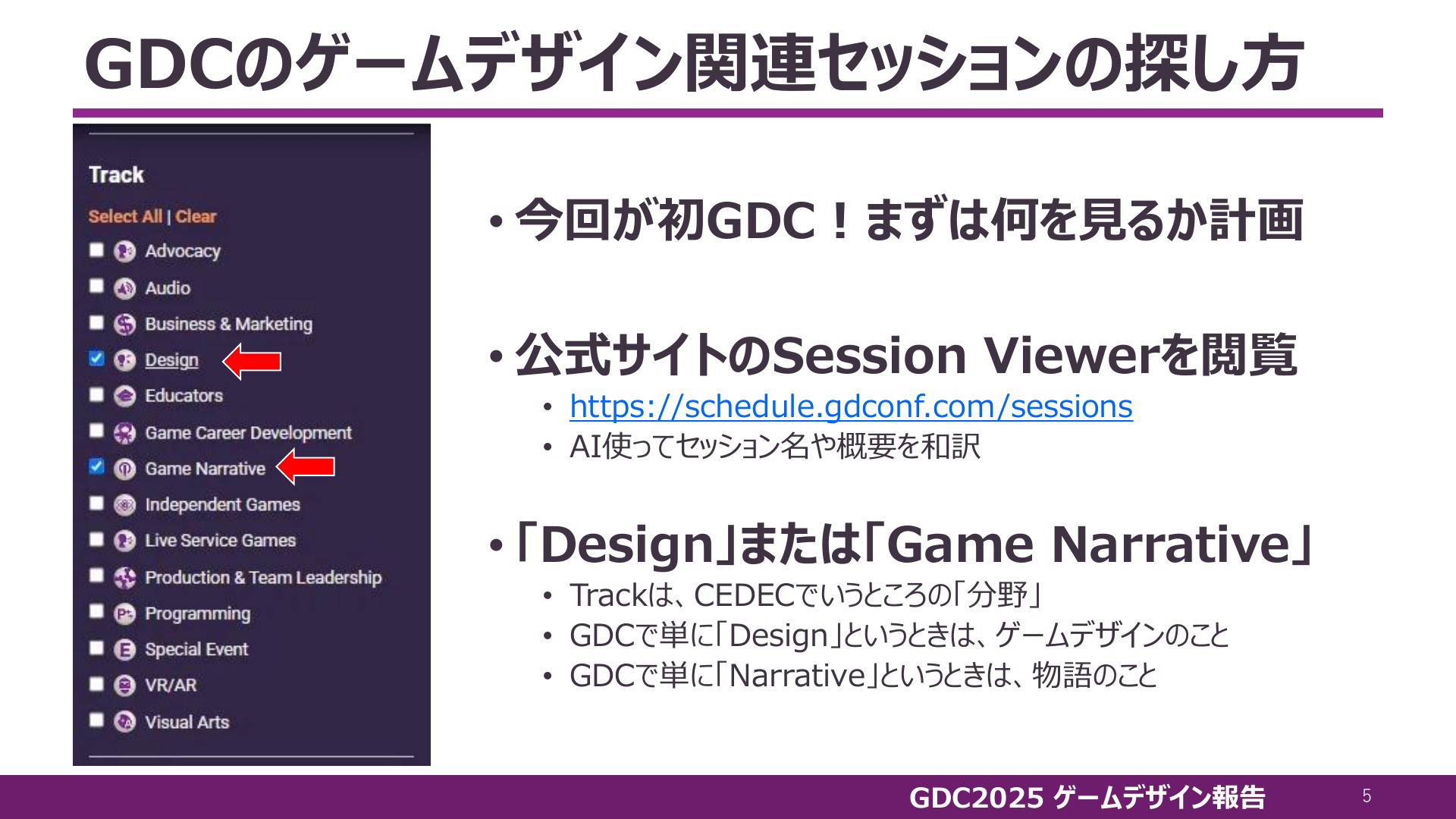 GDCのゲームデザイン関連セッションの探し方

Track

Select All | Clear

Advocacy

Audio

Business & Marketing

Design

Educators

Game Career Development

Game Narrative

Independent Games

Live Service Games

Production & Team Leadership

Programming

Special Event

VR/AR

Visual Arts

• 今回が初GDC！まずは何を見るか計画

• 公式サイトのSession Viewerを閲覧
• https://schedule.gdconf.com/sessions
• AI使ってセッション名や概要を和訳

• 「Design」または「Game Narrative」
• Trackは、CEDECでいうところの「分野」
• GDCで単に「Design」というときは、ゲームデザインのこと
• GDCで単に「Narrative」というときは、物語のこと

GDC2025 ゲームデザイン報告

5